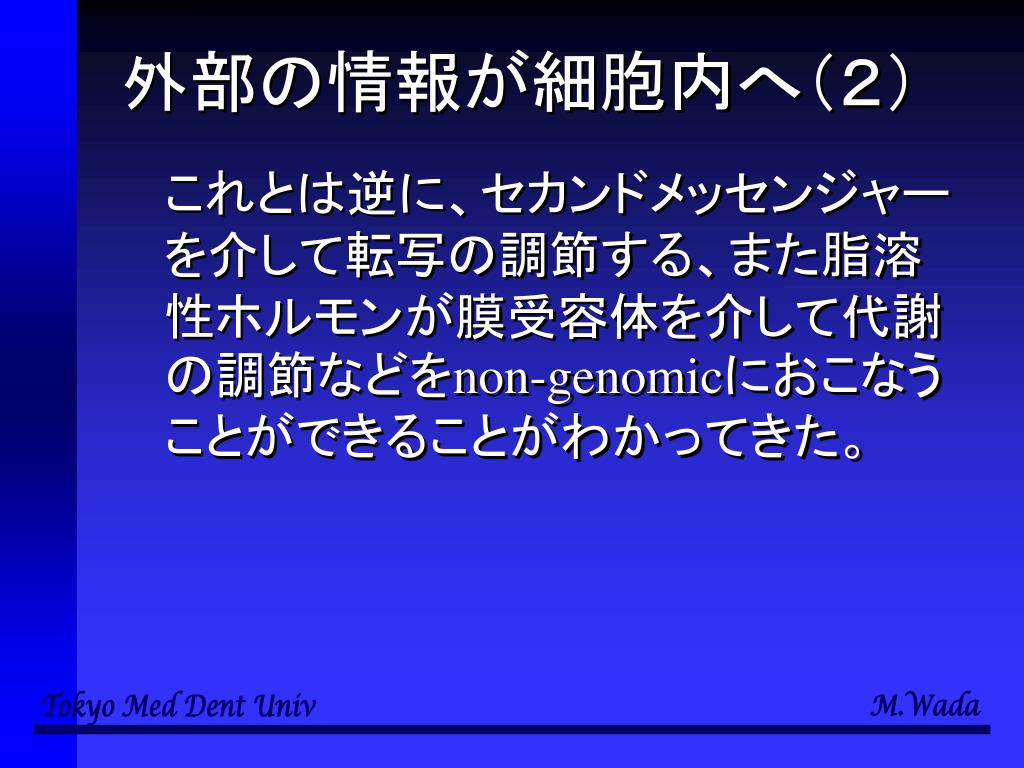 外部の情報が細胞内へ(2)

これとは逆に、セカンドメッセンジャーを介して転写の調節する、また脂溶性ホルモンが膜受容体を介して代謝の調節などをnon-genomicにおこなうことができることがわかってきた。

Tokyo Med Dent Univ

M.Wada